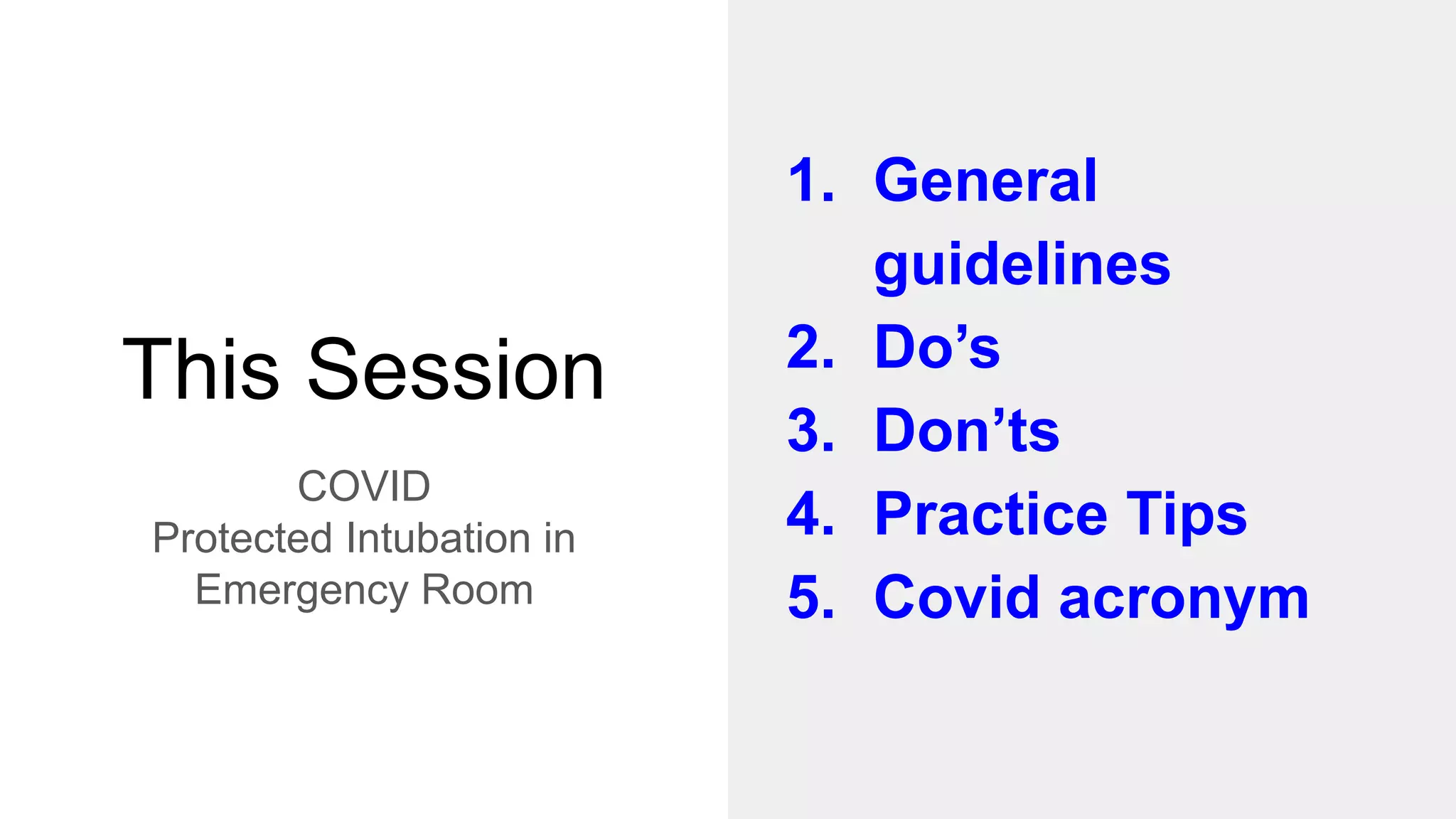 This Session

COVID
Protected Intubation in Emergency Room

1. General guidelines
2. Do’s
3. Don’ts
4. Practice Tips
5. Covid acronym